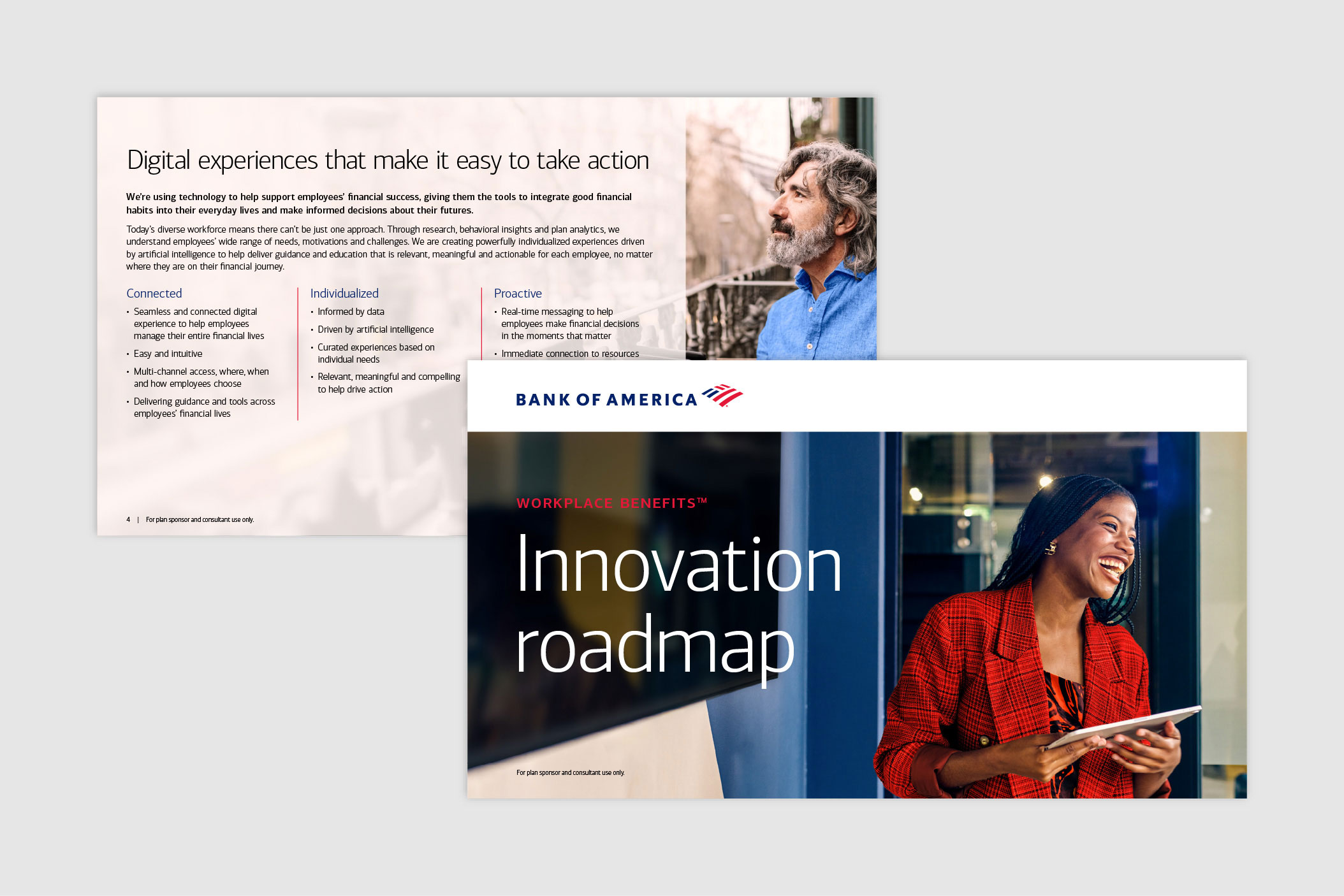 Digital experiences that make it easy to take action

We're using technology to help support employees' financial success, giving them the tools to integrate good financial habits into their everyday lives and make informed decisions about their futures.

Today's diverse workforce means there can't be just one approach. Through research, behavioral insights and plan analytics, we understand employees' wide range of needs, motivations and challenges. We are creating powerfully individualized experiences driven by artificial intelligence to help deliver guidance and education that is relevant, meaningful and actionable for each employee, no matter where they are on their financial journey.

Connected
• Seamless and connected digital experience to help employees manage their entire financial lives
• Easy and intuitive
• Multi-channel access, where, when and how employees choose
• Delivering guidance and tools across employees' financial lives

Individualized
• Informed by data
• Driven by artificial intelligence
• Curated experiences based on individual needs
• Relevant, meaningful and compelling to help drive action

Proactive
• Real-time messaging to help employees make financial decisions in the moments that matter
• Immediate connection to resources

4 | For plan sponsor and consultant use only.

BANK OF AMERICA

WORKPLACE BENEFITS™

Innovation roadmap

For plan sponsor and consultant use only.